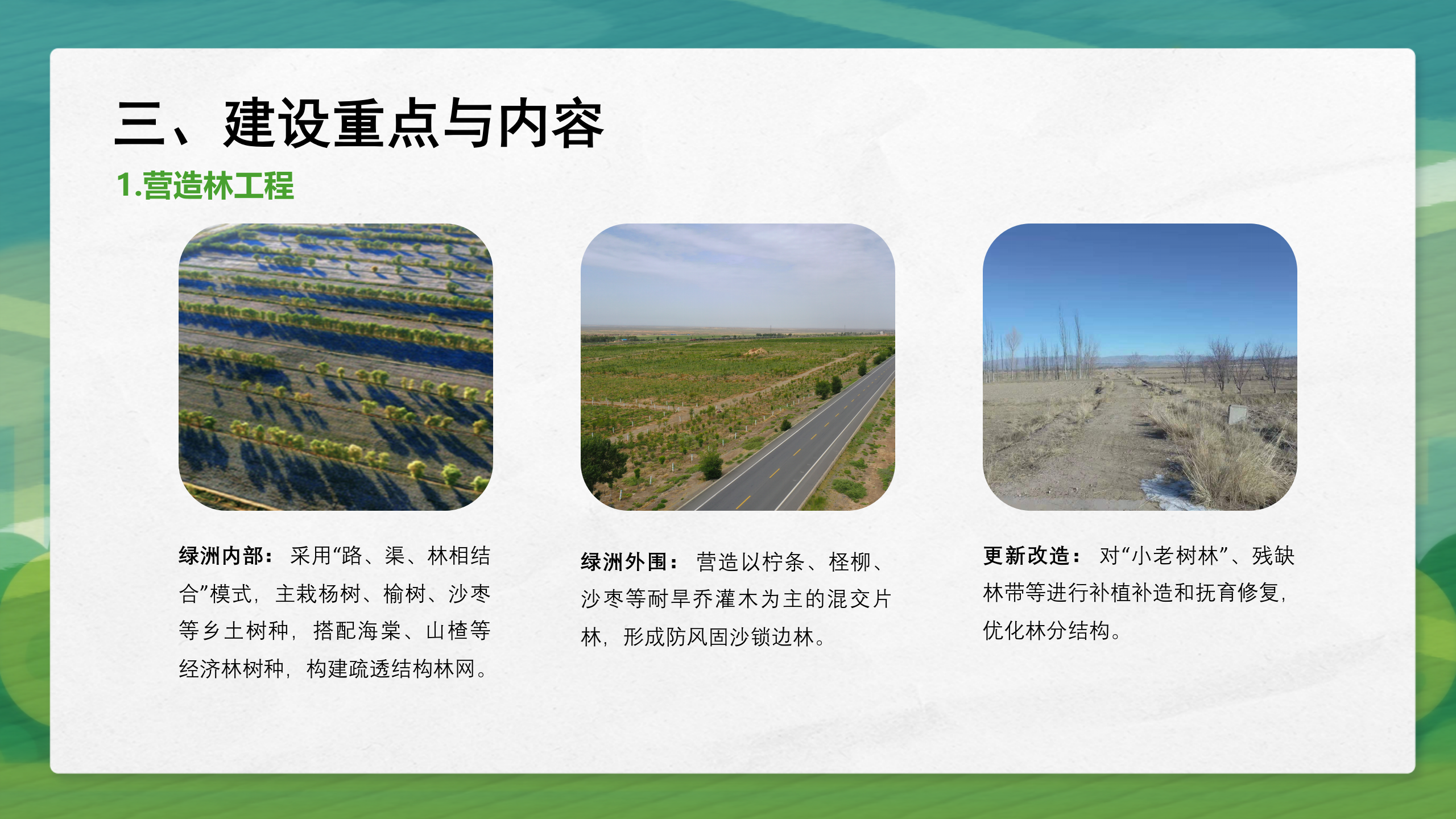 三、建设重点与内容

1.营造林工程

绿洲内部：采用“路、渠、林相结合”模式，主栽杨树、榆树、沙枣等乡土树种，搭配海棠、山楂等经济林树种，构建疏透结构林网。

绿洲外围：营造以柠条、柽柳、沙枣等耐旱乔灌木为主的混交片林，形成防风固沙锁边林。

更新改造：对“小老树林”、残缺林带等进行补植补造和抚育修复，优化林分结构。